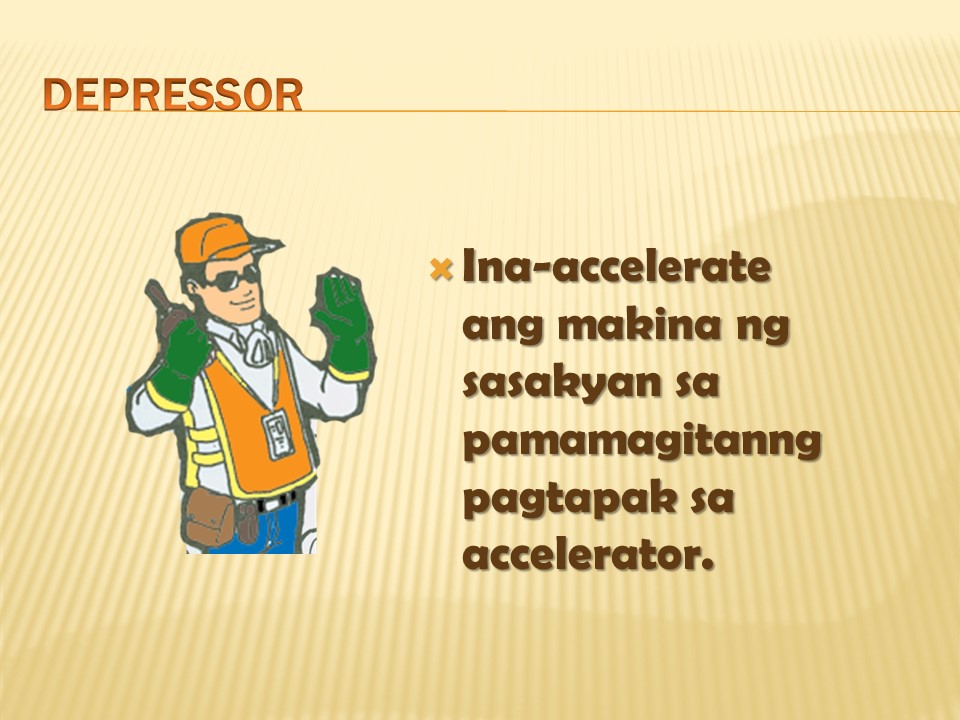 DEPRESSOR

Ina-accelerate ang makina ng sasakyan sa pamamagitanng pagtapak sa accelerator.